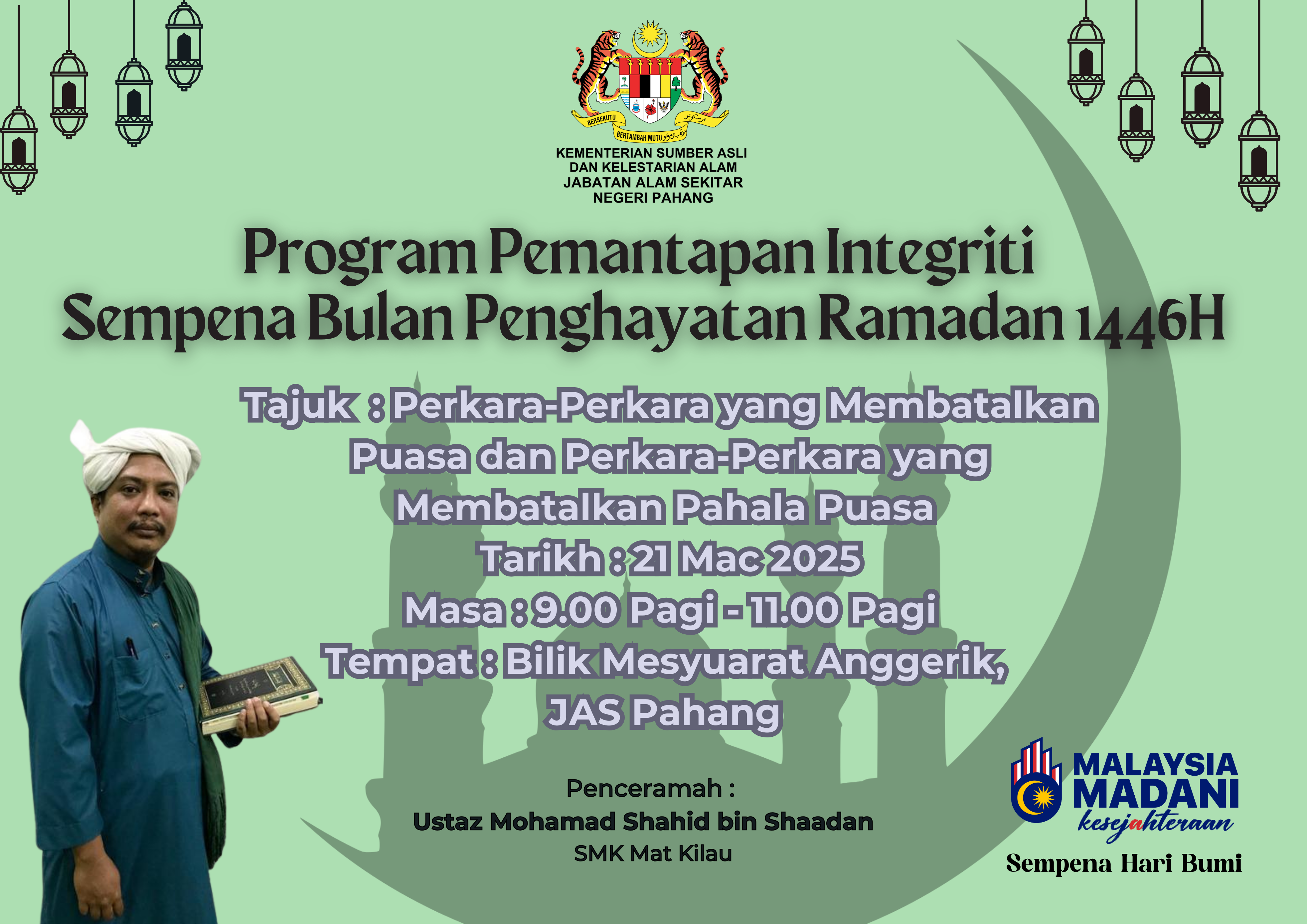 BERSEKUTU BERTAMBAH MUTU

KEMENTERIAN SUMBER ASLI DAN KELESTARIAN ALAM
JABATAN ALAM SEKITAR
NEGERI PAHANG

Program Pemantapan Integriti Sempena Bulan Penghayatan Ramadan 1446H

Tajuk : Perkara-Perkara yang Membatalkan Puasa dan Perkara-Perkara yang Membatalkan Pahala Puasa
Tarikh : 21 Mac 2025
Masa : 9.00 Pagi - 11.00 Pagi
Tempat : Bilik Mesyuarat Anggerik, JAS Pahang

Penceramah :
Ustaz Mohamad Shahid bin Shaadan
SMK Mat Kilau

MALAYSIA MADANI
kesejahteraan

Sempena Hari Bumi